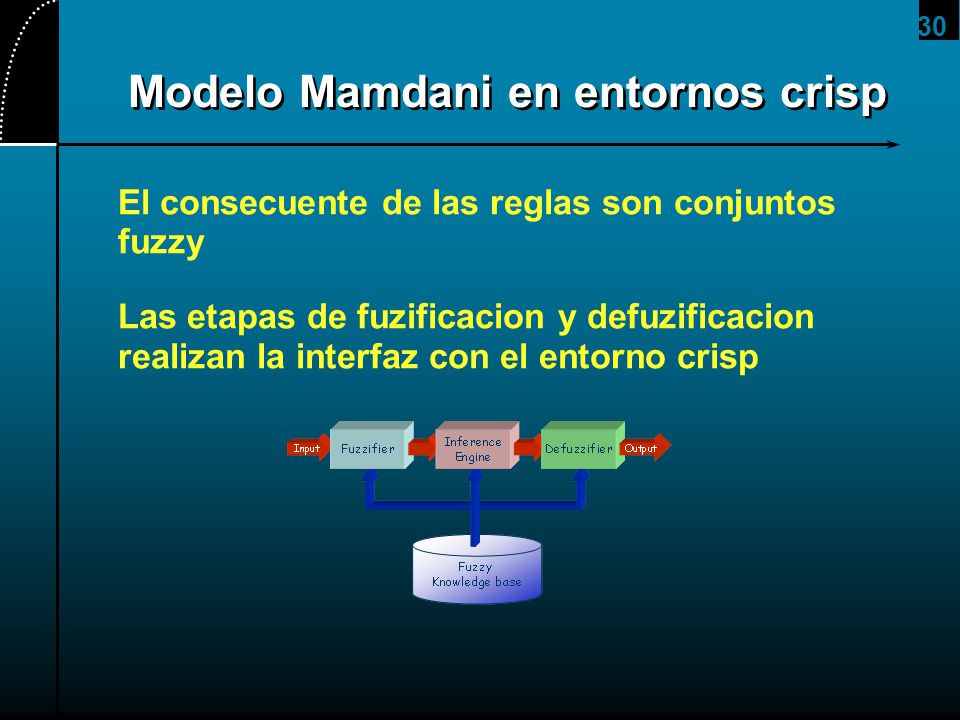 30

Modelo Mamdani en entornos crisp

El consecuente de las reglas son conjuntos fuzzy

Las etapas de fuzificacion y defuzificacion realizan la interfaz con el entorno crisp

Input
Fuzzifier
Inference Engine
Defuzzifier
Output
Fuzzy Knowledge base